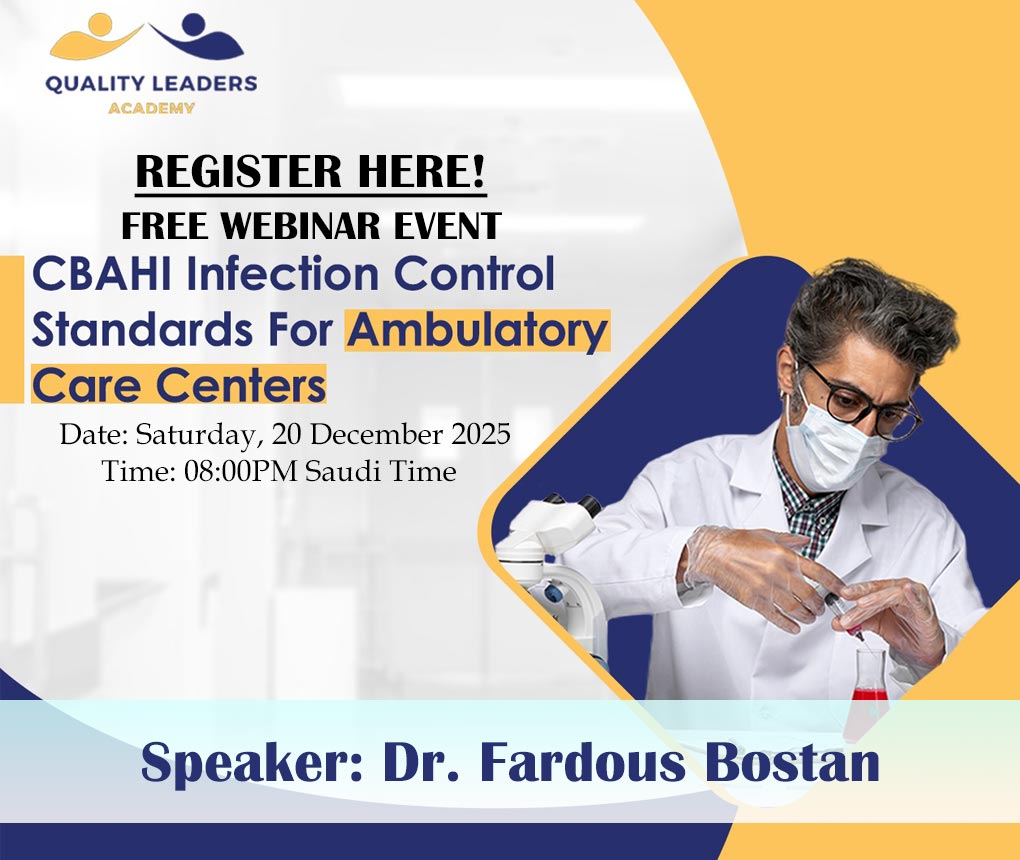 QUALITY LEADERS
ACADEMY

REGISTER HERE!
FREE WEBINAR EVENT

CBAHI Infection Control Standards For Ambulatory Care Centers

Date: Saturday, 20 December 2025
Time: 08:00PM Saudi Time

Speaker: Dr. Fardous Bostan